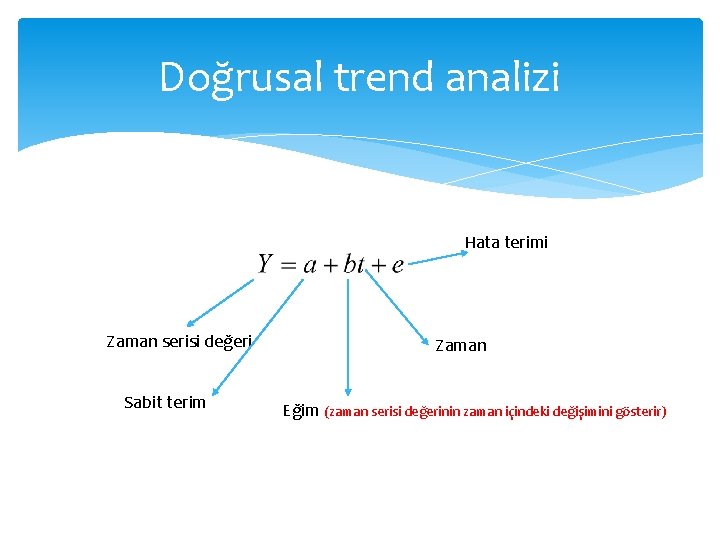 Doğrusal trend analizi

Hata terimi

$Y = a + bt + e$

Zaman serisi değeri

Zaman

Sabit terim

Eğim (zaman serisi değerinin zaman içindeki değişimini gösterir)